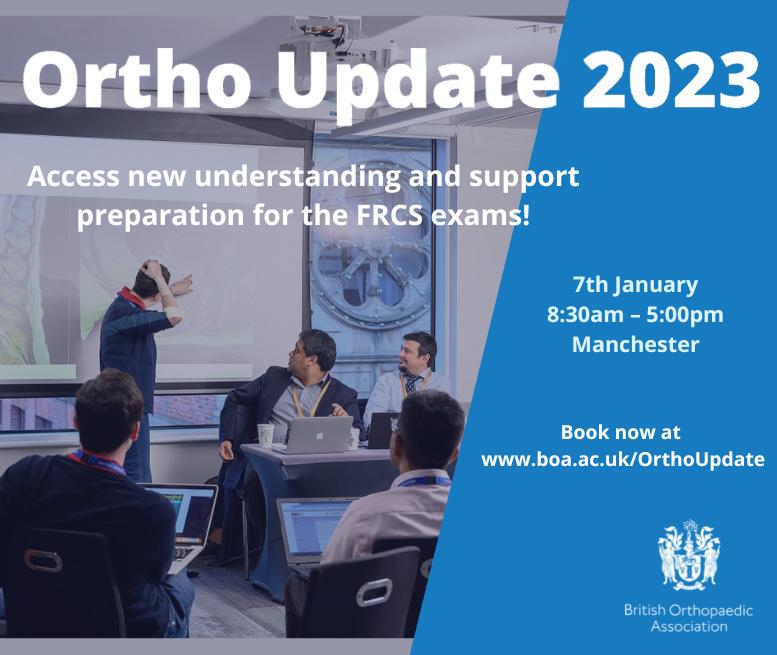 Ortho Update 2023

Access new understanding and support preparation for the FRCS exams!

7th January
8:30am – 5:00pm
Manchester

Book now at
www.boa.ac.uk/OrthoUpdate

British Orthopaedic Association